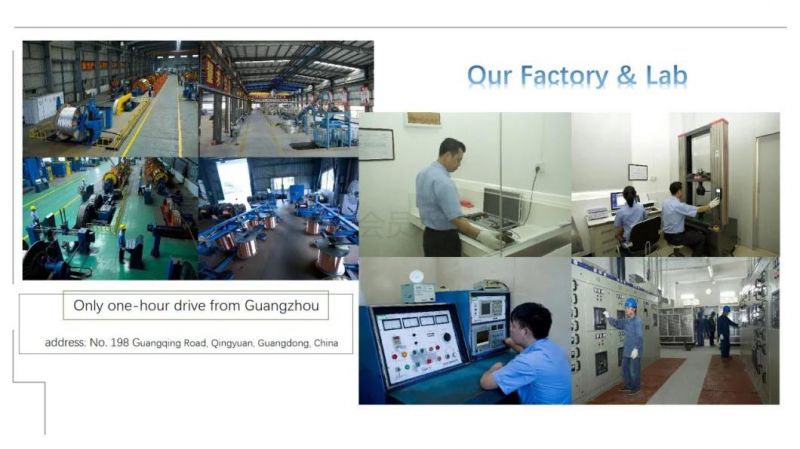 Our Factory & Lab

Only one-hour drive from Guangzhou

address: No. 198 Guangqing Road, Qingyuan, Guangdong, China